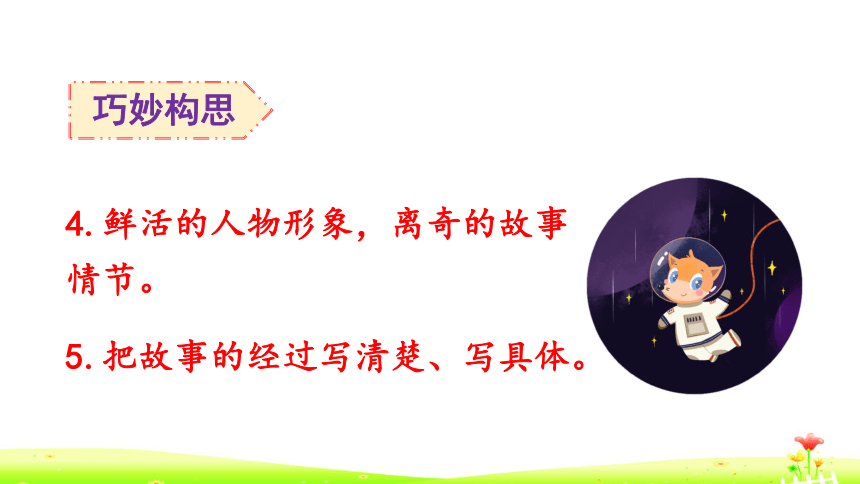 巧妙构思

4. 鲜活的人物形象，离奇的故事情节。

5. 把故事的经过写清楚、写具体。